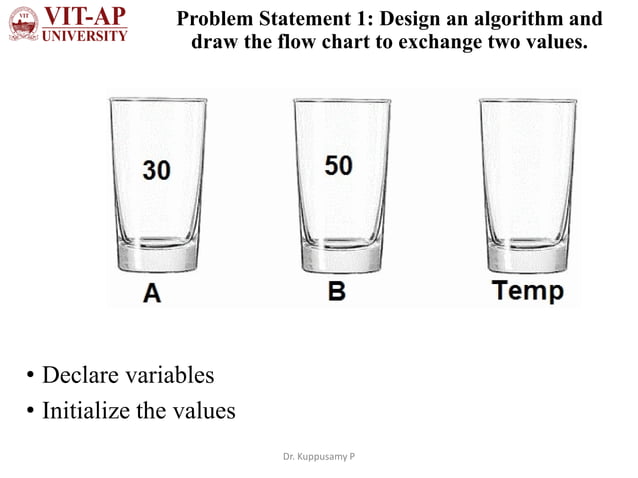 VIT-AP
UNIVERSITY

Problem Statement 1: Design an algorithm and draw the flow chart to exchange two values.

30

50

A

B

Temp

• Declare variables
• Initialize the values

Dr. Kuppusamy P